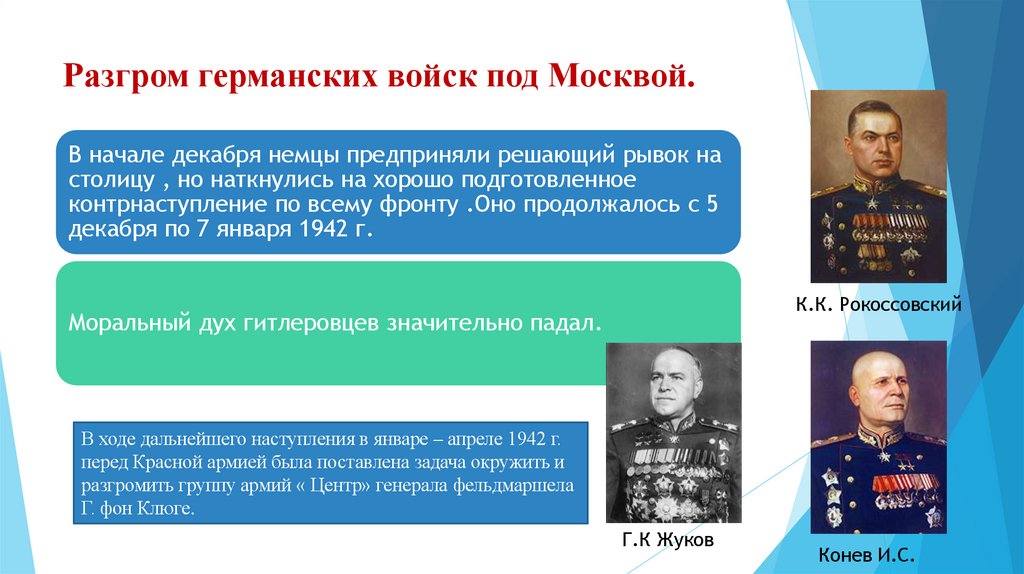 Разгром германских войск под Москвой.

В начале декабря немцы предприняли решающий рывок на столицу , но наткнулись на хорошо подготовленное контрнаступление по всему фронту .Оно продолжалось с 5 декабря по 7 января 1942 г.

Моральный дух гитлеровцев значительно падал.

В ходе дальнейшего наступления в январе – апреле 1942 г. перед Красной армией была поставлена задача окружить и разгромить группу армий « Центр» генерала фельдмаршела Г. фон Клюге.

К.К. Рокоссовский

Г.К Жуков

Конев И.С.